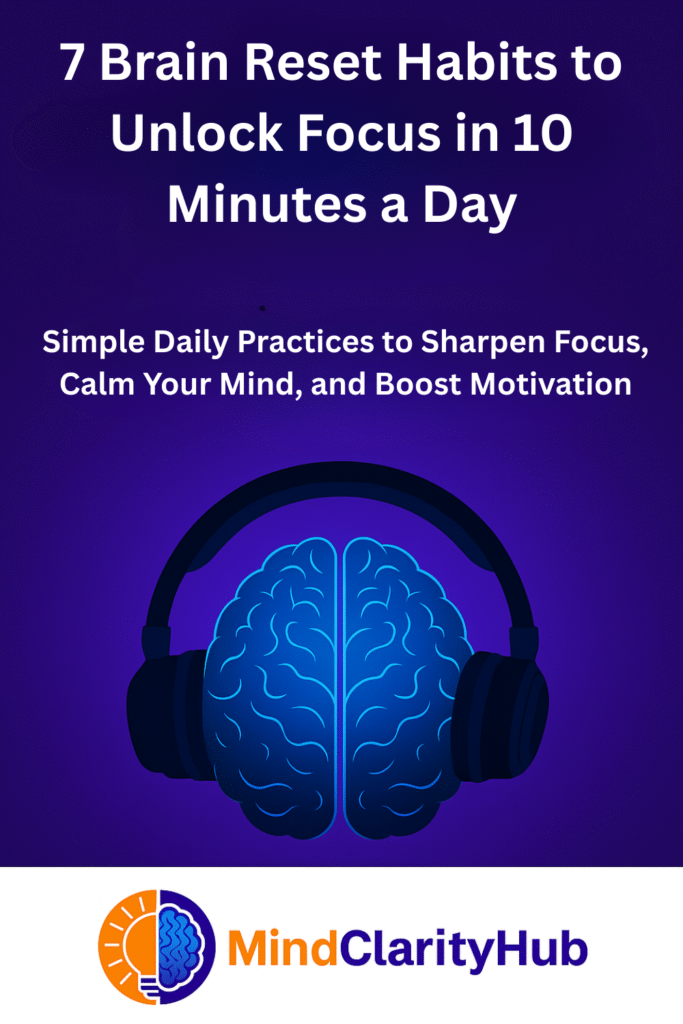 7 Brain Reset Habits to Unlock Focus in 10 Minutes a Day

Simple Daily Practices to Sharpen Focus, Calm Your Mind, and Boost Motivation

MindClarityHub